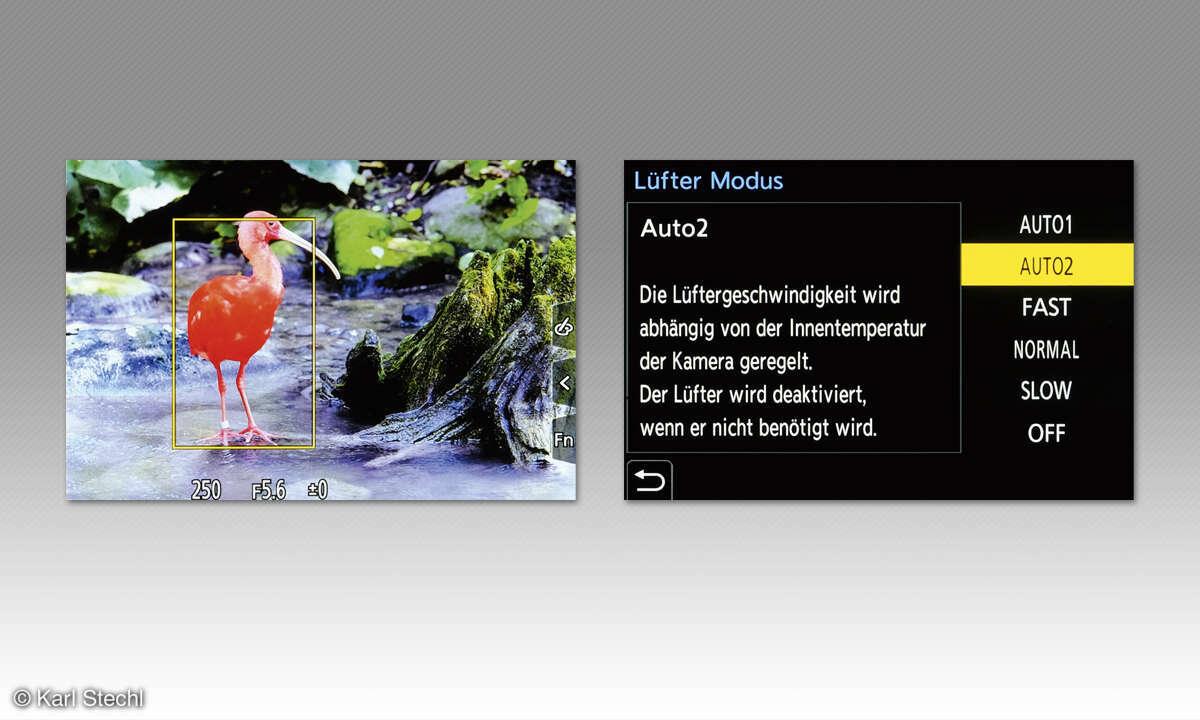 Fn

250 F5.6 ±0

Lüfter Modus

Auto2

Die Lüftergeschwindigkeit wird abhängig von der Innentemperatur der Kamera geregelt.
Der Lüfter wird deaktiviert, wenn er nicht benötigt wird.

AUTO1
AUTO2
FAST
NORMAL
SLOW
OFF

© Karl Stechl